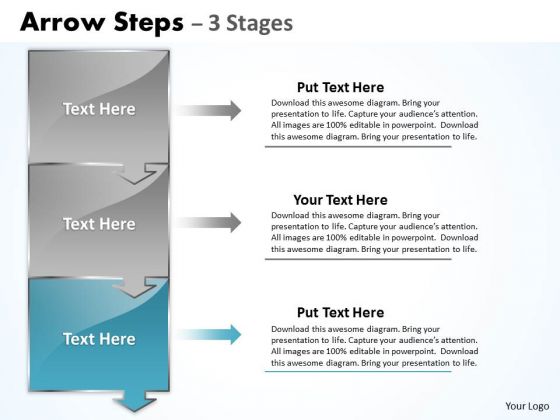 Arrow Steps – 3 Stages

Text Here

Put Text Here
Download this awesome diagram. Bring your presentation to life. Capture your audience's attention. All images are 100% editable in powerpoint. Download this awesome diagram. Bring your presentation to life.

Text Here

Your Text Here
Download this awesome diagram. Bring your presentation to life. Capture your audience's attention. All images are 100% editable in powerpoint. Download this awesome diagram. Bring your presentation to life.

Text Here

Put Text Here
Download this awesome diagram. Bring your presentation to life. Capture your audience's attention. All images are 100% editable in powerpoint. Download this awesome diagram. Bring your presentation to life.

Your Logo